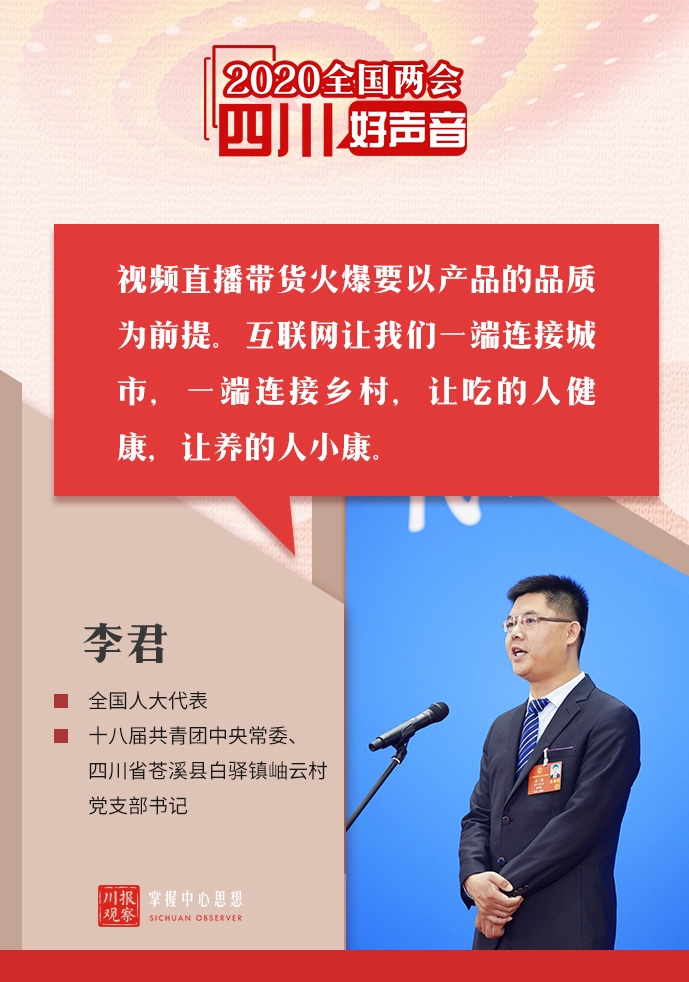 2020全国两会
四川好声音

视频直播带货火爆要以产品的品质为前提。互联网让我们一端连接城市，一端连接乡村，让吃的人健康，让养的人小康。

李君

全国人大代表

十八届共青团中央常委、四川省苍溪县白驿镇岫云村党支部书记

川报观察
掌握中心思想
SICHUAN OBSERVER